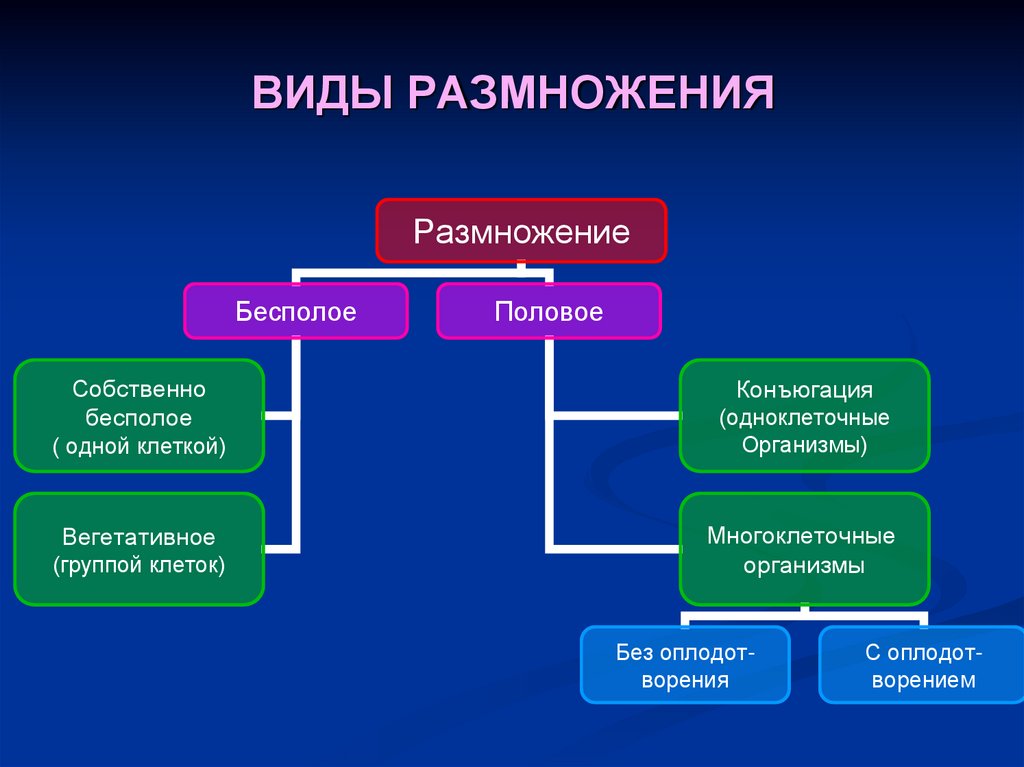 ВИДЫ РАЗМНОЖЕНИЯ

Размножение

Бесполое

Половое

Собственно бесполое ( одной клеткой)

Вегетативное (группой клеток)

Конъюгация (одноклеточные Организмы)

Многоклеточные организмы

Без оплодотворения

С оплодотворением